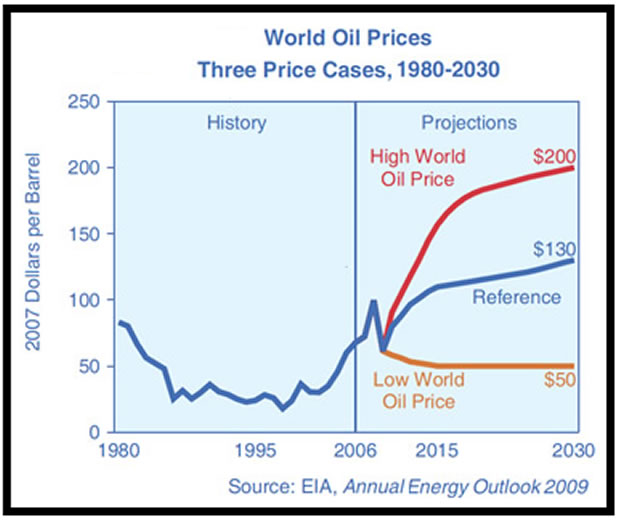 World Oil Prices
Three Price Cases, 1980-2030

2007 Dollars per Barrel

250
200
150
100
50
0

History

Projections

High World Oil Price

$200

$130

Reference

Low World Oil Price

$50

1980
1995
2006
2015
2030

Source: EIA, Annual Energy Outlook 2009